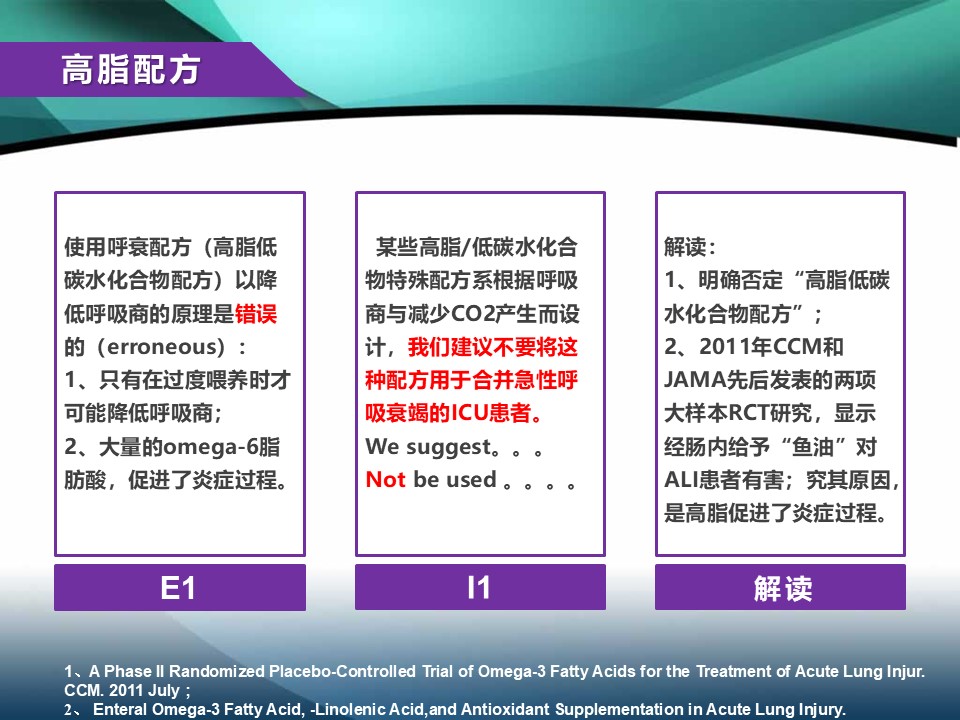 高脂配方

使用呼衰配方（高脂低碳水化合物配方）以降低呼吸商的原理是错误的（erroneous）：
1、只有在过度喂养时才可能降低呼吸商；
2、大量的omega-6脂肪酸，促进了炎症过程。

E1

某些高脂/低碳水化合物特殊配方系根据呼吸商与减少CO2产生而设计，我们建议不要将这种配方用于合并急性呼吸衰竭的ICU患者。
We suggest。。。
Not be used 。。。。

I1

解读：
1、明确否定“高脂低碳水化合物配方”；
2、2011年CCM和JAMA先后发表的两项大样本RCT研究，显示经肠内给予“鱼油”对ALI患者有害；究其原因，是高脂促进了炎症过程。

解读

1、A Phase II Randomized Placebo-Controlled Trial of Omega-3 Fatty Acids for the Treatment of Acute Lung Injur. CCM. 2011 July；
2、 Enteral Omega-3 Fatty Acid, -Linolenic Acid,and Antioxidant Supplementation in Acute Lung Injury.